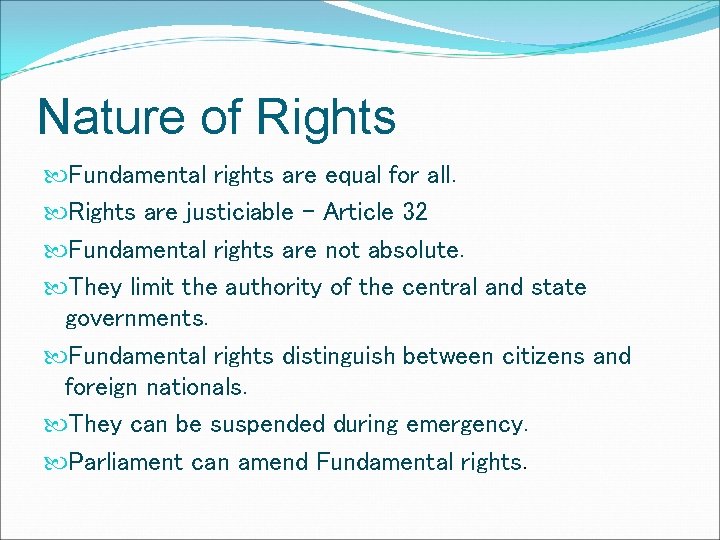 Nature of Rights

Fundamental rights are equal for all.

Rights are justiciable – Article 32

Fundamental rights are not absolute.

They limit the authority of the central and state governments.

Fundamental rights distinguish between citizens and foreign nationals.

They can be suspended during emergency.

Parliament can amend Fundamental rights.